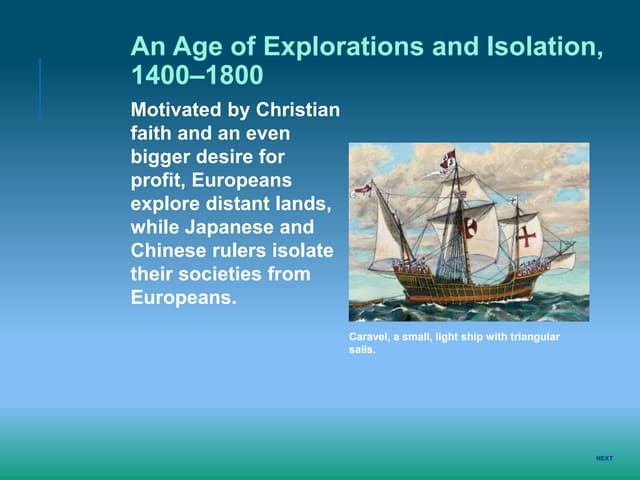 An Age of Explorations and Isolation, 1400–1800

Motivated by Christian faith and an even bigger desire for profit, Europeans explore distant lands, while Japanese and Chinese rulers isolate their societies from Europeans.

Caravel, a small, light ship with triangular sails.

NEXT